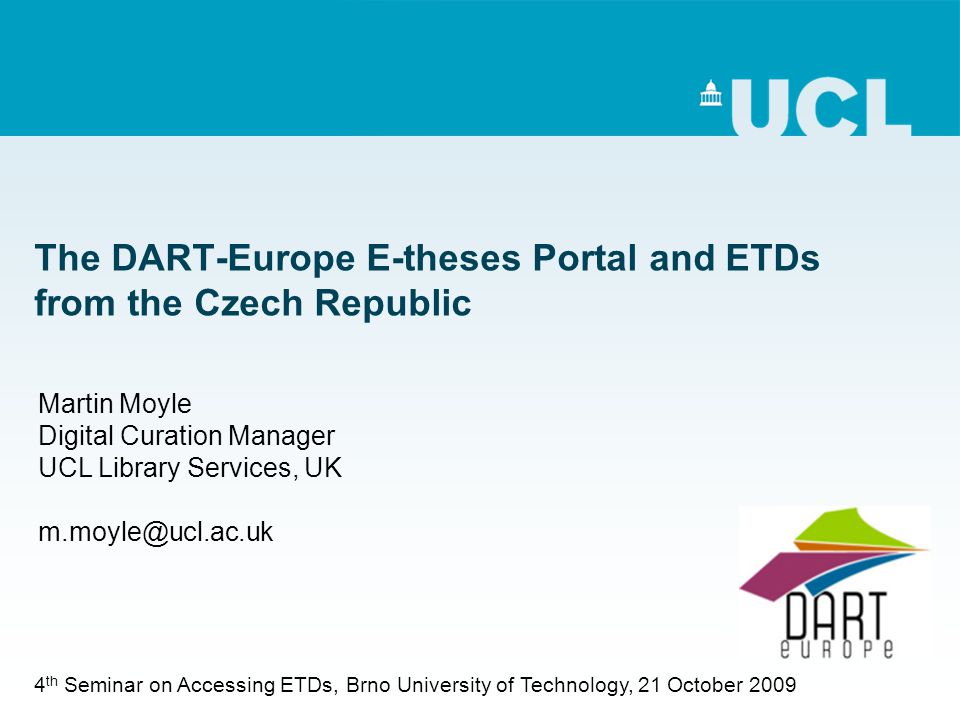 UCL

The DART-Europe E-theses Portal and ETDs from the Czech Republic

Martin Moyle
Digital Curation Manager
UCL Library Services, UK

m.moyle@ucl.ac.uk

DART europe

4$^{th}$ Seminar on Accessing ETDs, Brno University of Technology, 21 October 2009